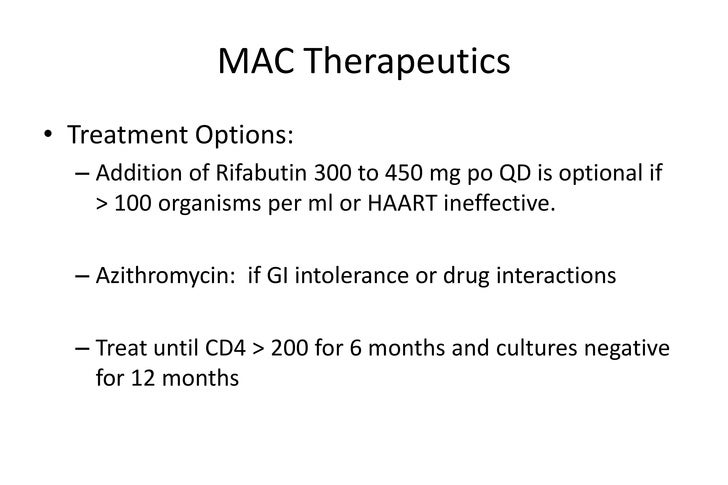 MAC Therapeutics

• Treatment Options:

– Addition of Rifabutin 300 to 450 mg po QD is optional if > 100 organisms per ml or HAART ineffective.

– Azithromycin: if GI intolerance or drug interactions

– Treat until CD4 > 200 for 6 months and cultures negative for 12 months